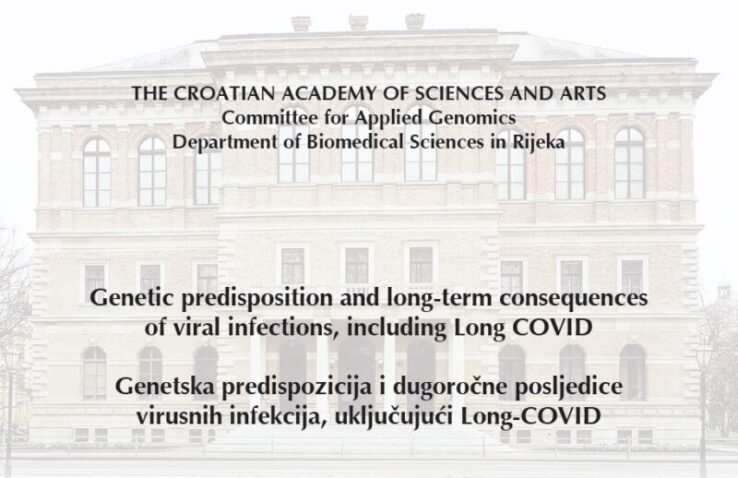 THE CROATIAN ACADEMY OF SCIENCES AND ARTS
Committee for Applied Genomics
Department of Biomedical Sciences in Rijeka

Genetic predisposition and long-term consequences of viral infections, including Long COVID

Genetska predispozicija i dugoročne posljedice virusnih infekcija, uključujući Long-COVID